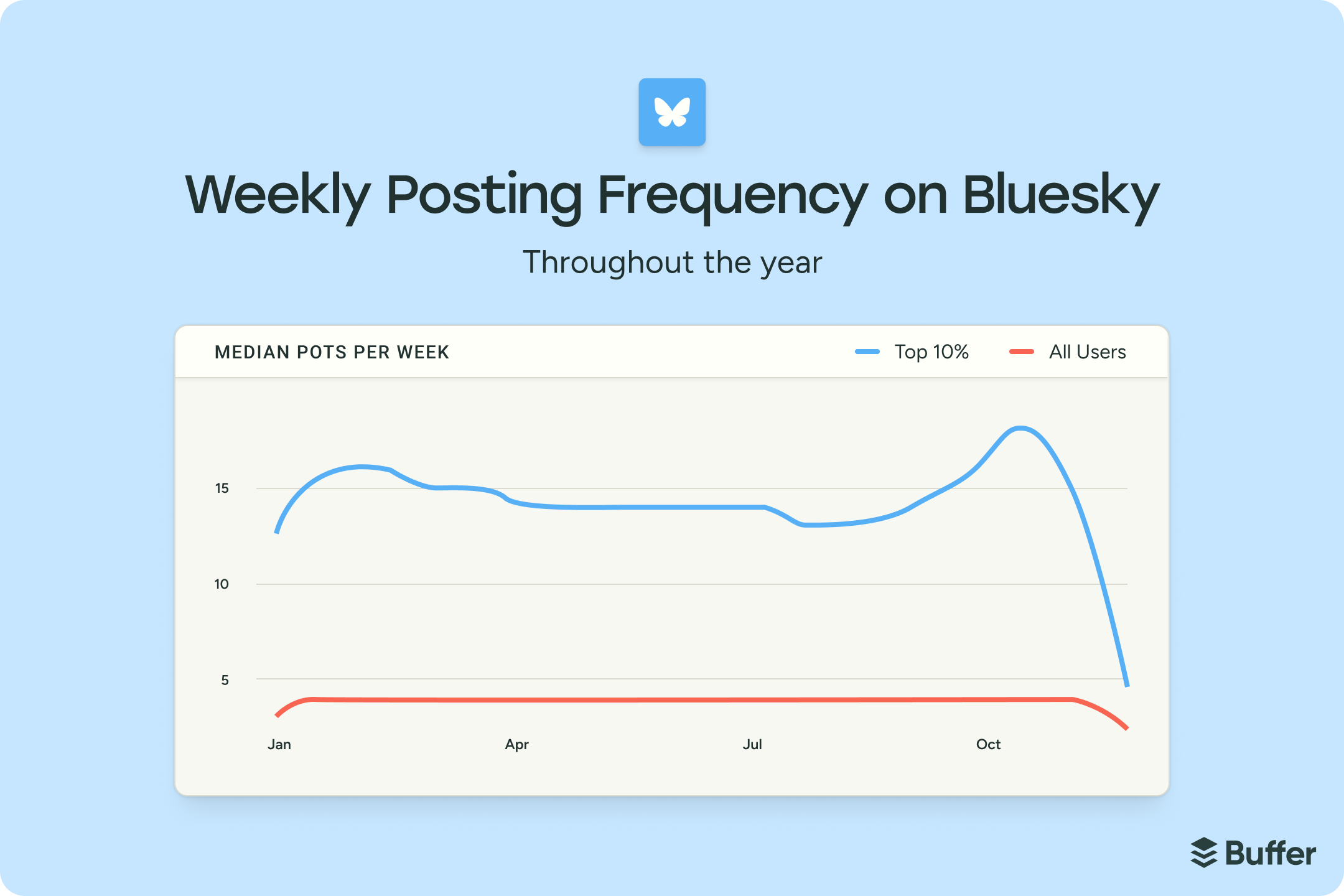 Weekly Posting Frequency on Bluesky

Throughout the year

MEDIAN POTS PER WEEK

Top 10%

All Users

15

10

5

Jan

Apr

Jul

Oct

Buffer